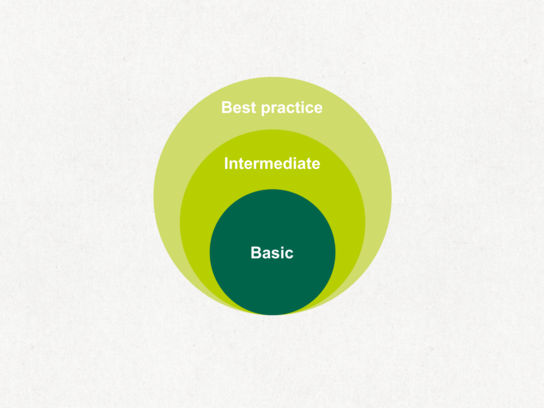 Best practice

Intermediate

Basic